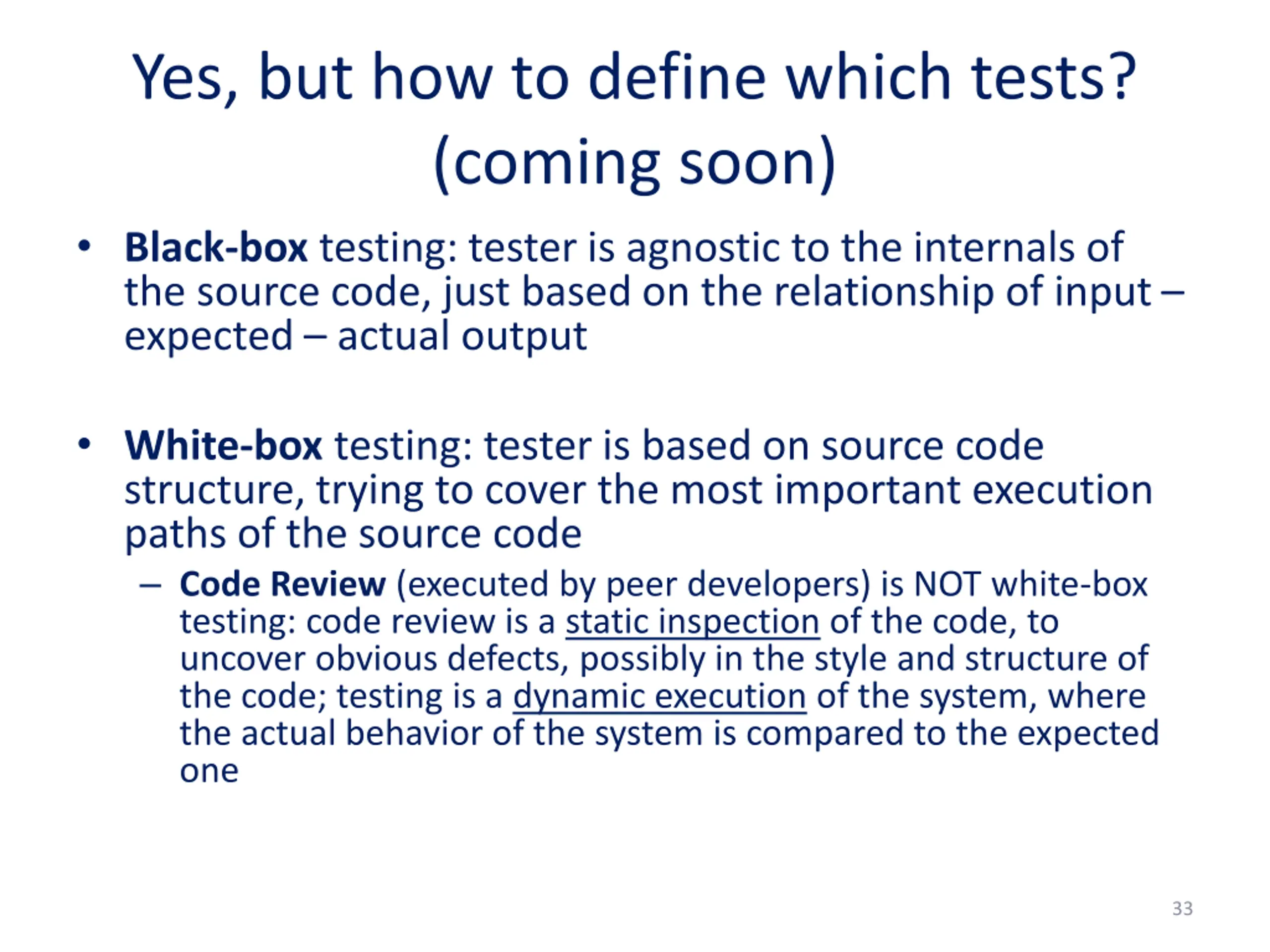 Yes, but how to define which tests? (coming soon)

• Black-box testing: tester is agnostic to the internals of the source code, just based on the relationship of input – expected – actual output

• White-box testing: tester is based on source code structure, trying to cover the most important execution paths of the source code
– Code Review (executed by peer developers) is NOT white-box testing: code review is a static inspection of the code, to uncover obvious defects, possibly in the style and structure of the code; testing is a dynamic execution of the system, where the actual behavior of the system is compared to the expected one

33